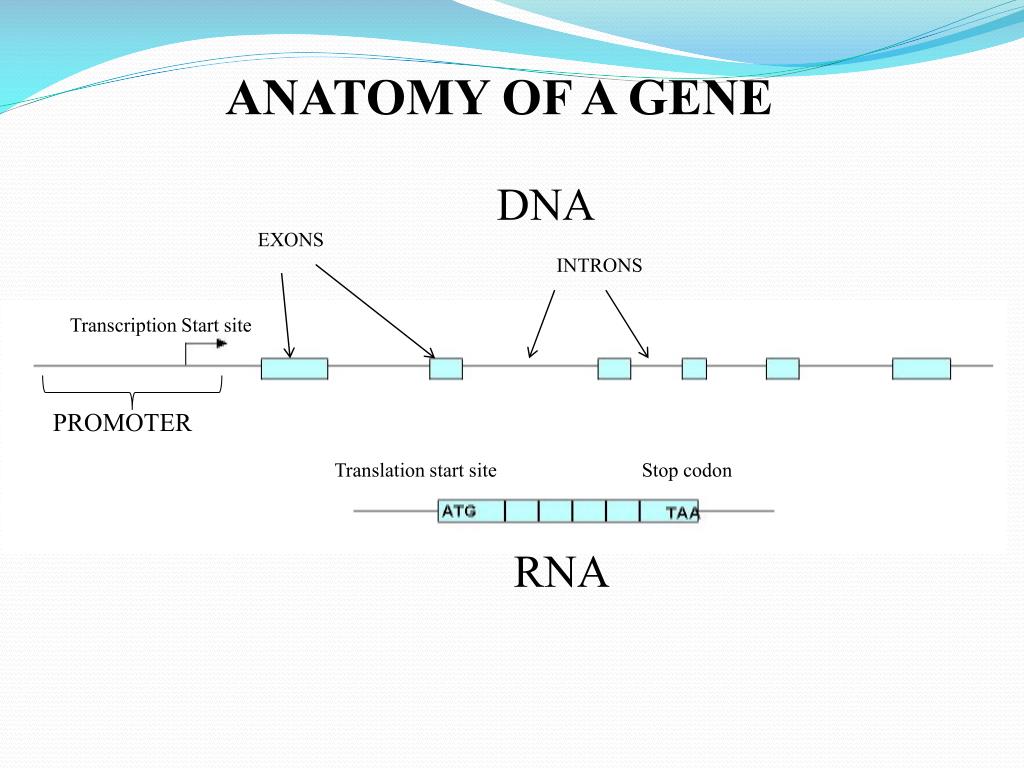 ANATOMY OF A GENE

DNA

EXONS

INTRONS

Transcription Start site

PROMOTER

Translation start site

Stop codon

ATG

TAA

RNA